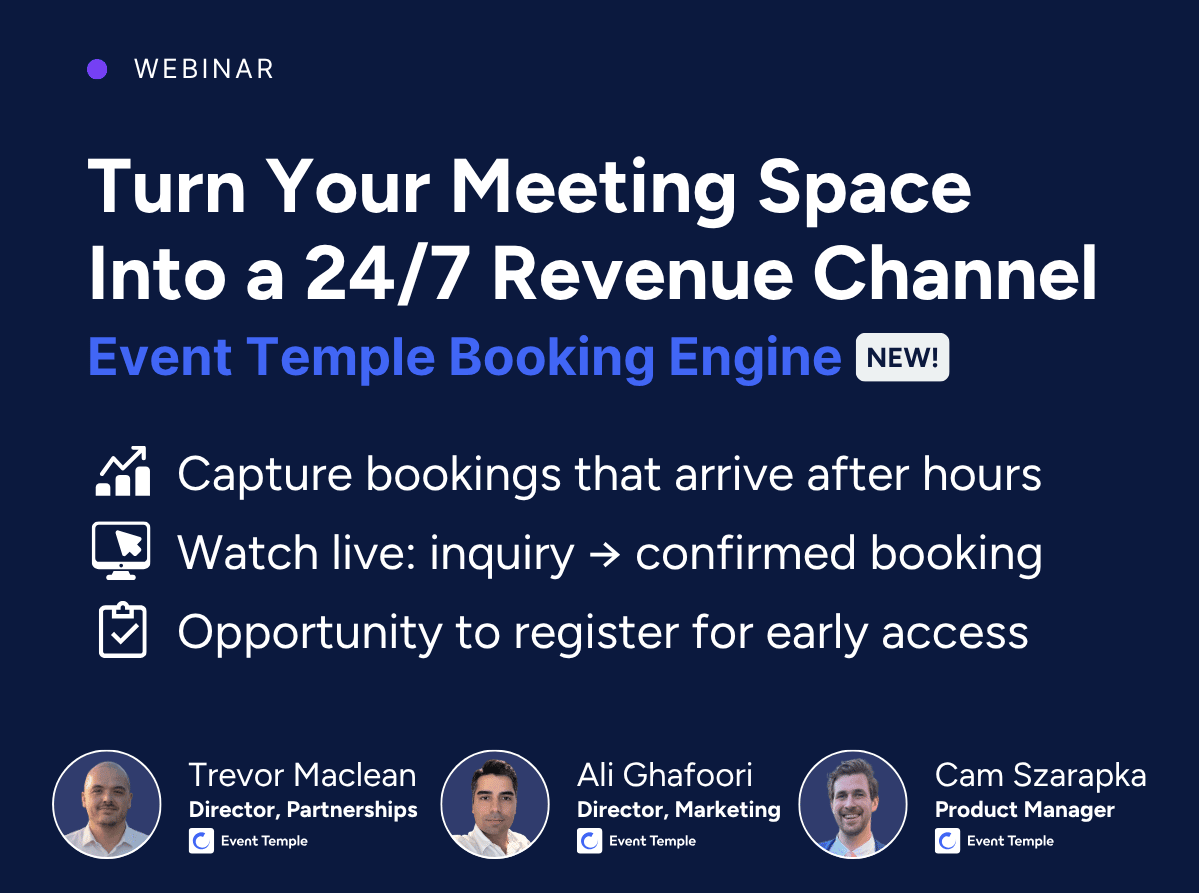 WEBINAR

Turn Your Meeting Space Into a 24/7 Revenue Channel

Event Temple Booking Engine NEW!

Capture bookings that arrive after hours

Watch live: inquiry → confirmed booking

Opportunity to register for early access

Trevor Maclean
Director, Partnerships
Event Temple

Ali Ghafoori
Director, Marketing
Event Temple

Cam Szarapka
Product Manager
Event Temple